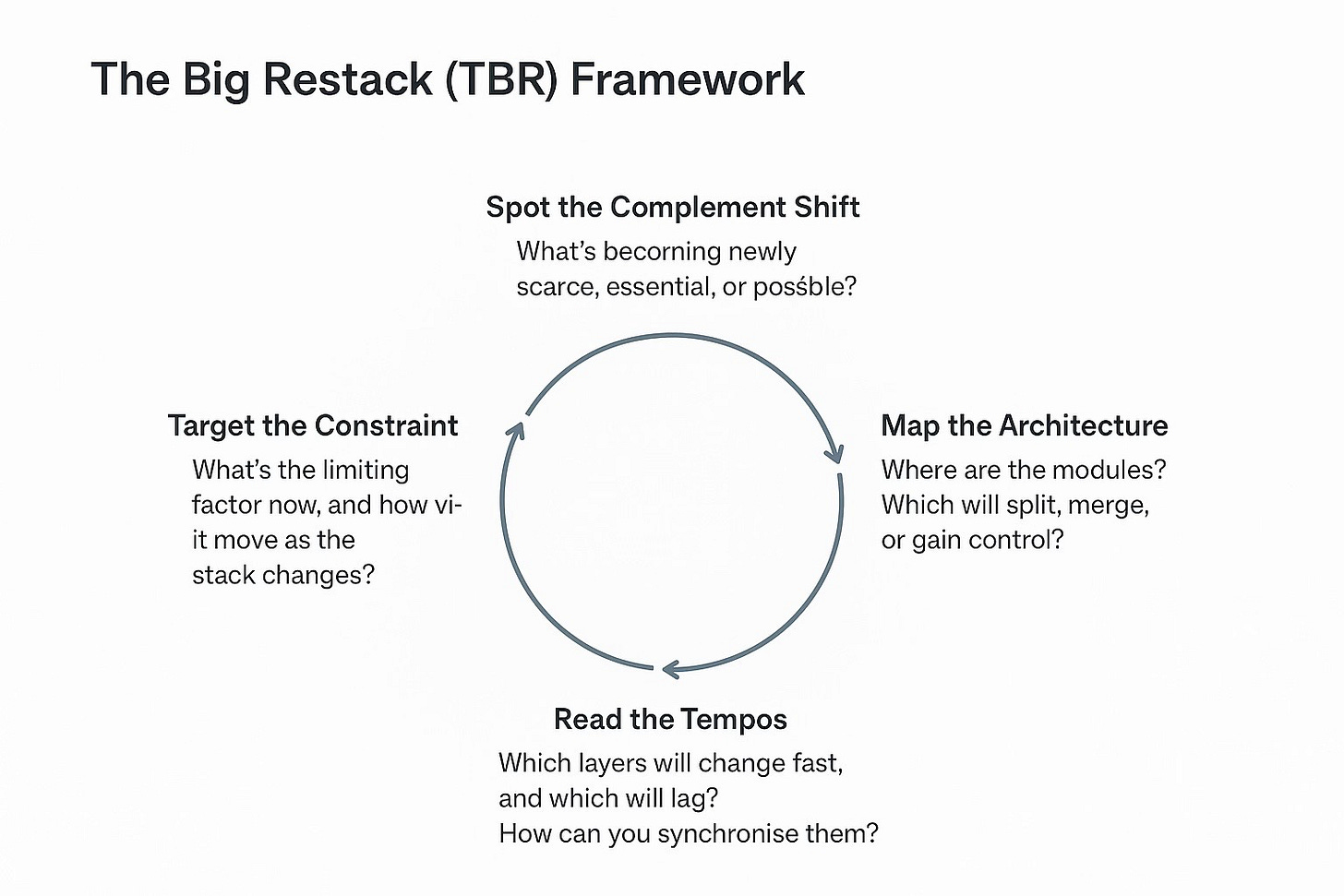 The Big Restack (TBR) Framework

Spot the Complement Shift
What's becorning newly scarce, essential, or posśble?

Map the Architecture
Where are the modules? Which will split, merge, or gain control?

Read the Tempos
Which layers will change fast, and which will lag? How can you synchronise them?

Target the Constraint
What's the limiting factor now, and how vi- it move as the stack changes?